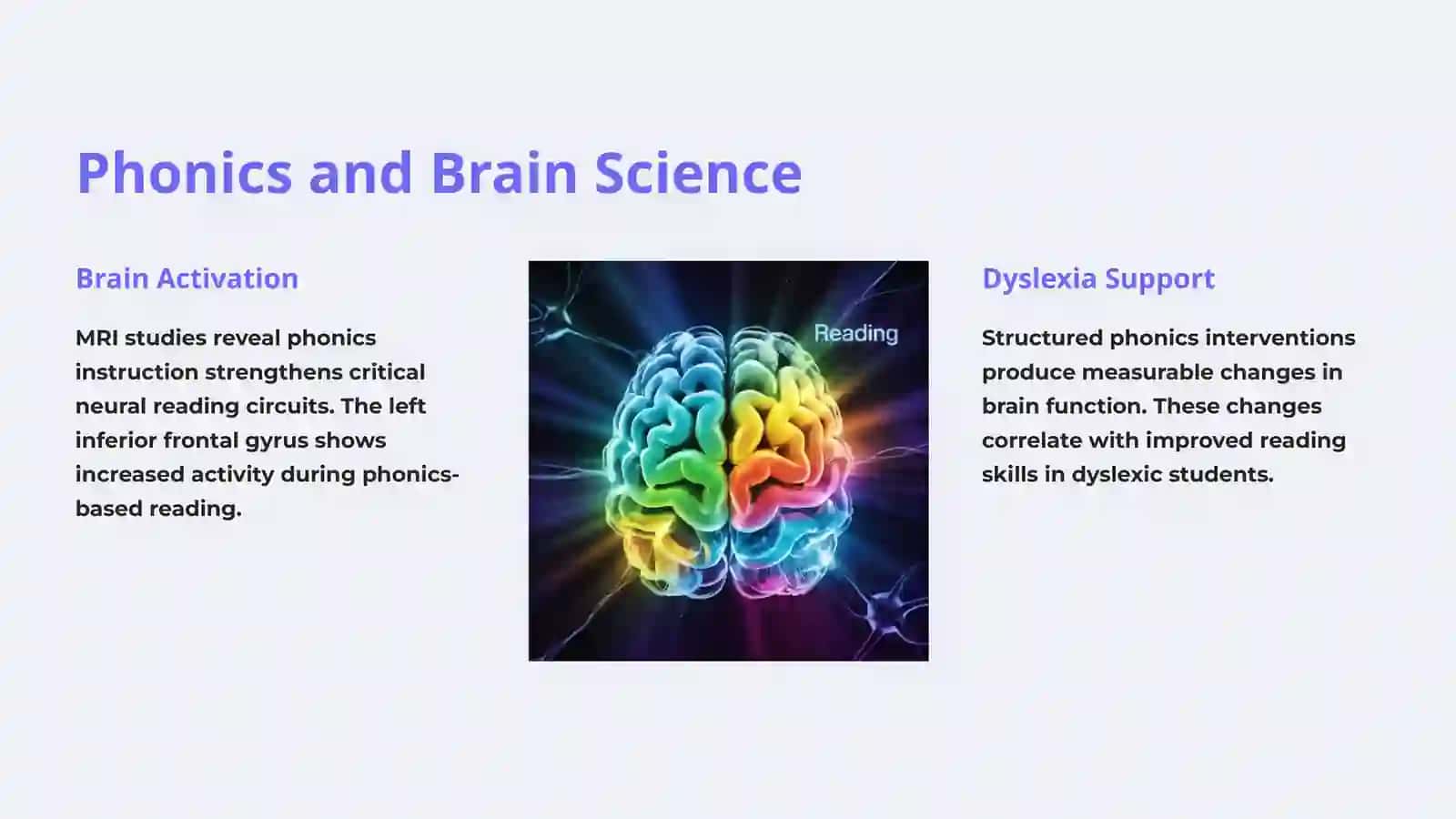 Phonics and Brain Science

Brain Activation

MRI studies reveal phonics instruction strengthens critical neural reading circuits. The left inferior frontal gyrus shows increased activity during phonics-based reading.

Reading

Dyslexia Support

Structured phonics interventions produce measurable changes in brain function. These changes correlate with improved reading skills in dyslexic students.